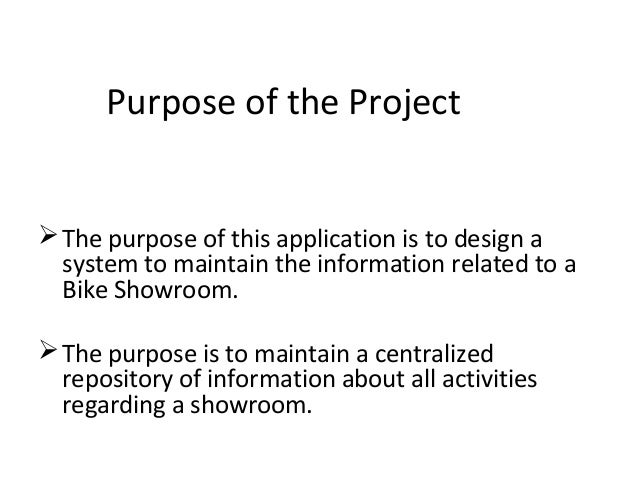 Purpose of the Project

➢ The purpose of this application is to design a system to maintain the information related to a Bike Showroom.

➢ The purpose is to maintain a centralized repository of information about all activities regarding a showroom.